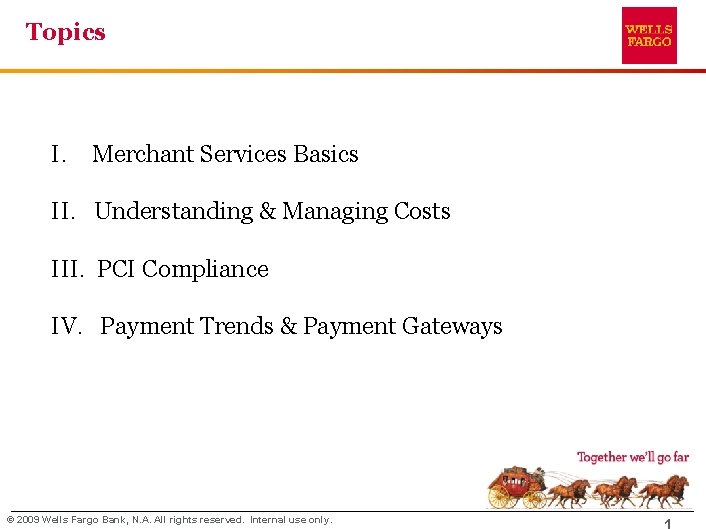 Topics

WELLS
FARGO

I. Merchant Services Basics

II. Understanding & Managing Costs

III. PCI Compliance

IV. Payment Trends & Payment Gateways

Together we'll go far

© 2009 Wells Fargo Bank, N.A. All rights reserved. Internal use only.

1